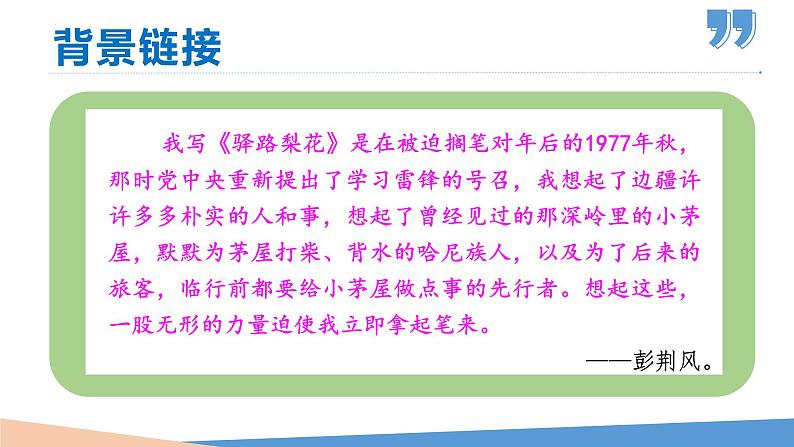 背景链接

我写《驿路梨花》是在被迫搁笔对年后的1977年秋，那时党中央重新提出了学习雷锋的号召，我想起了边疆许许多多朴实的人和事，想起了曾经见过的那深岭里的小茅屋，默默为茅屋打柴、背水的哈尼族人，以及为了后来的旅客，临行前都要给小茅屋做点事的先行者。想起这些，一股无形的力量迫使我立即拿起笔来。

——彭荆风。